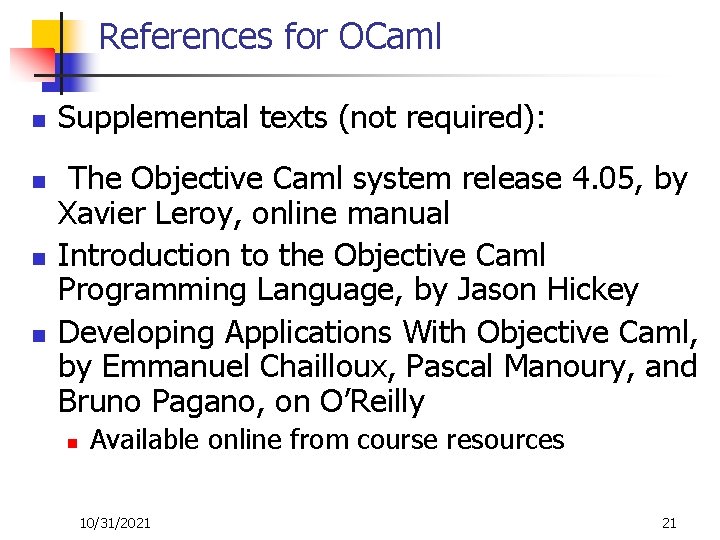 References for OCaml

- Supplemental texts (not required):
- The Objective Caml system release 4.05, by Xavier Leroy, online manual
- Introduction to the Objective Caml Programming Language, by Jason Hickey
- Developing Applications With Objective Caml, by Emmanuel Chailloux, Pascal Manoury, and Bruno Pagano, on O'Reilly
  - Available online from course resources

10/31/2021

21